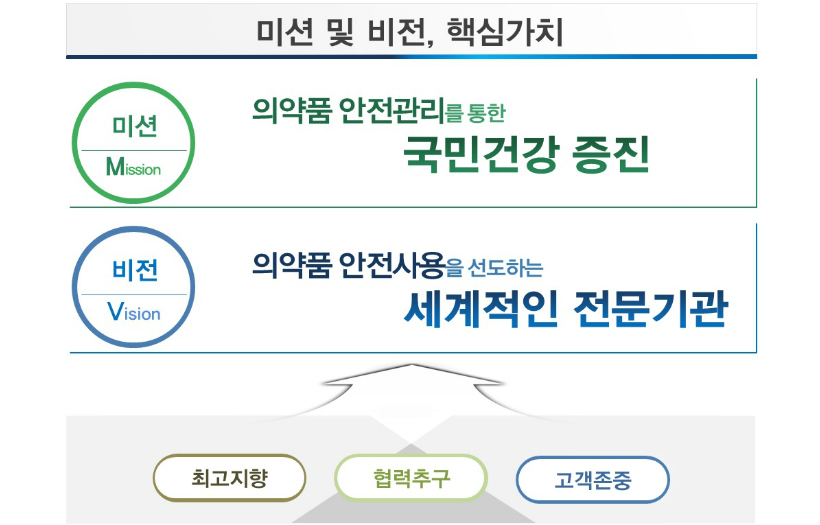 미션 및 비전, 핵심가치

미션
Mission

의약품 안전관리를 통한
국민건강 증진

비전
Vision

의약품 안전사용을 선도하는
세계적인 전문기관

최고지향

협력추구

고객존중